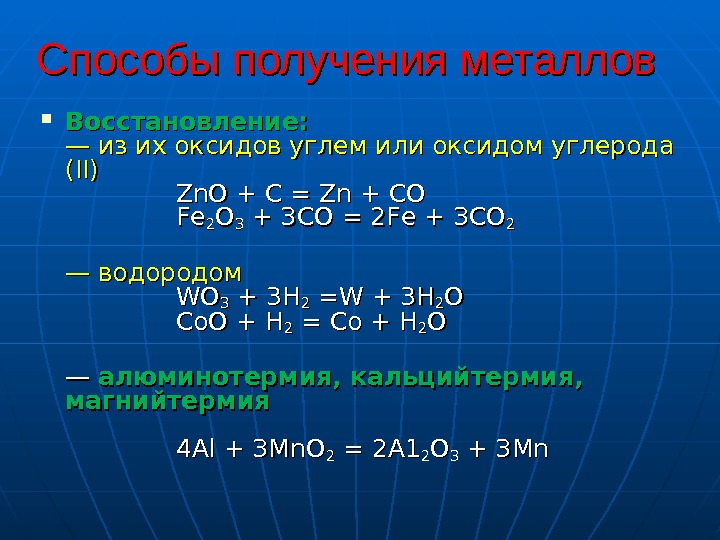 Способы получения металлов

Восстановление:
— из их оксидов углем или оксидом углерода (II)

$ZnO + C = Zn + CO$
$Fe_2O_3 + 3CO = 2Fe + 3CO_2$

— водородом
$WO_3 + 3H_2 = W + 3H_2O$
$CoO + H_2 = Co + H_2O$

— алюминотермия, кальцийтермия, магнийтермия

$4Al + 3MnO_2 = 2A1_2O_3 + 3Mn$